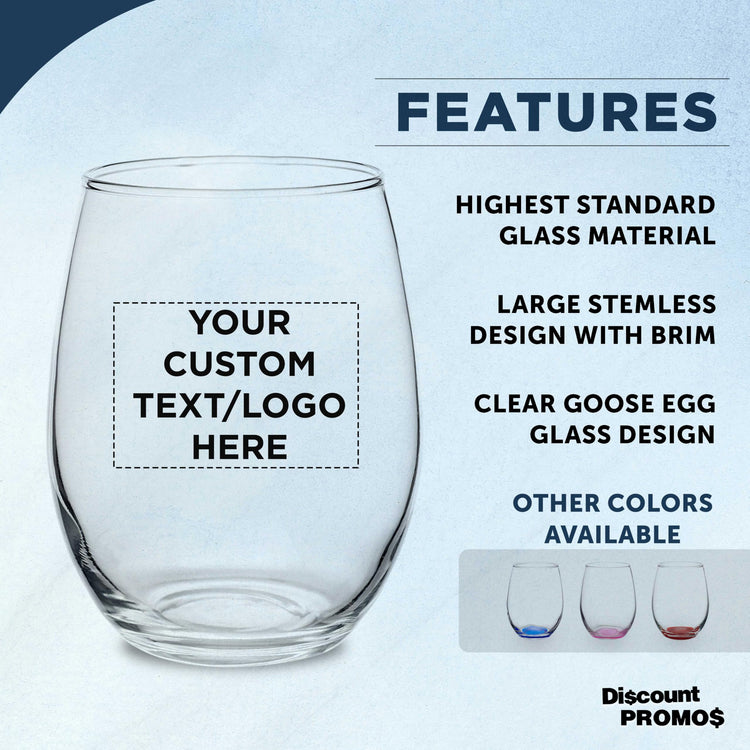 FEATURES

YOUR CUSTOM TEXT/LOGO HERE

HIGHEST STANDARD GLASS MATERIAL

LARGE STEMLESS DESIGN WITH BRIM

CLEAR GOOSE EGG GLASS DESIGN

OTHER COLORS AVAILABLE

Di$count PROMO$